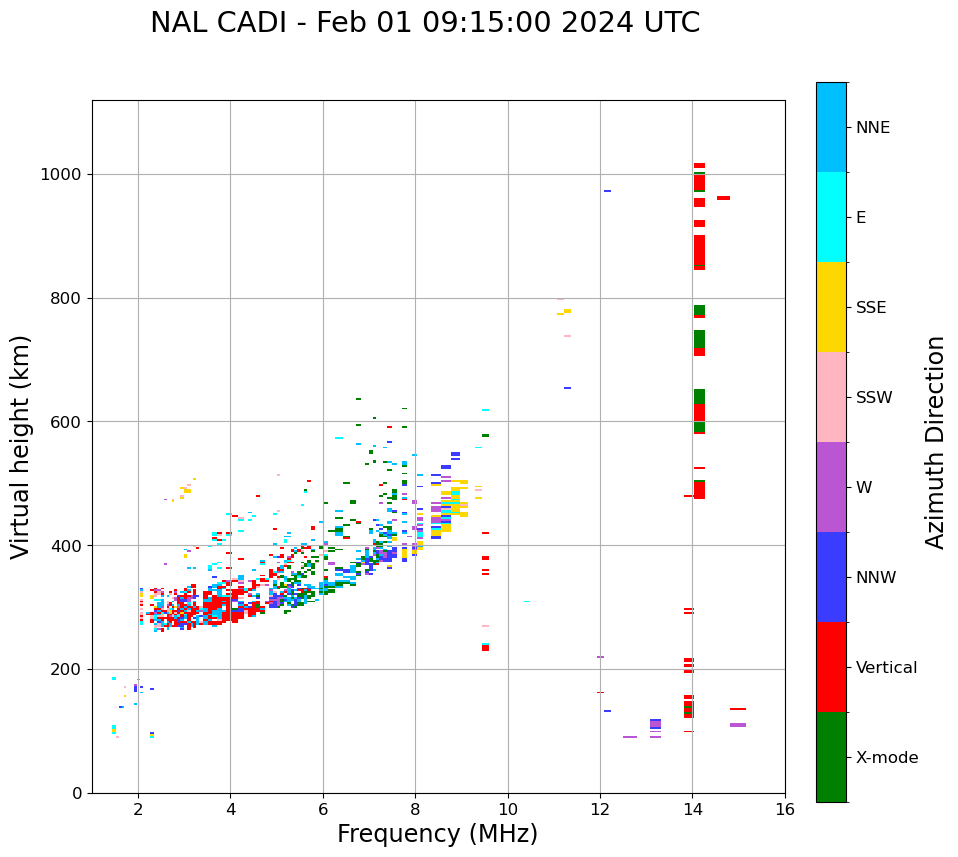 NAL CADI - Feb 01 09:15:00 2024 UTC

Virtual height (km)

1000
800
600
400
200
0

2 4 6 8 10 12 14 16

Frequency (MHz)

NNE
E
SSE
SSW
W
NNW
Vertical
X-mode

Azimuth Direction